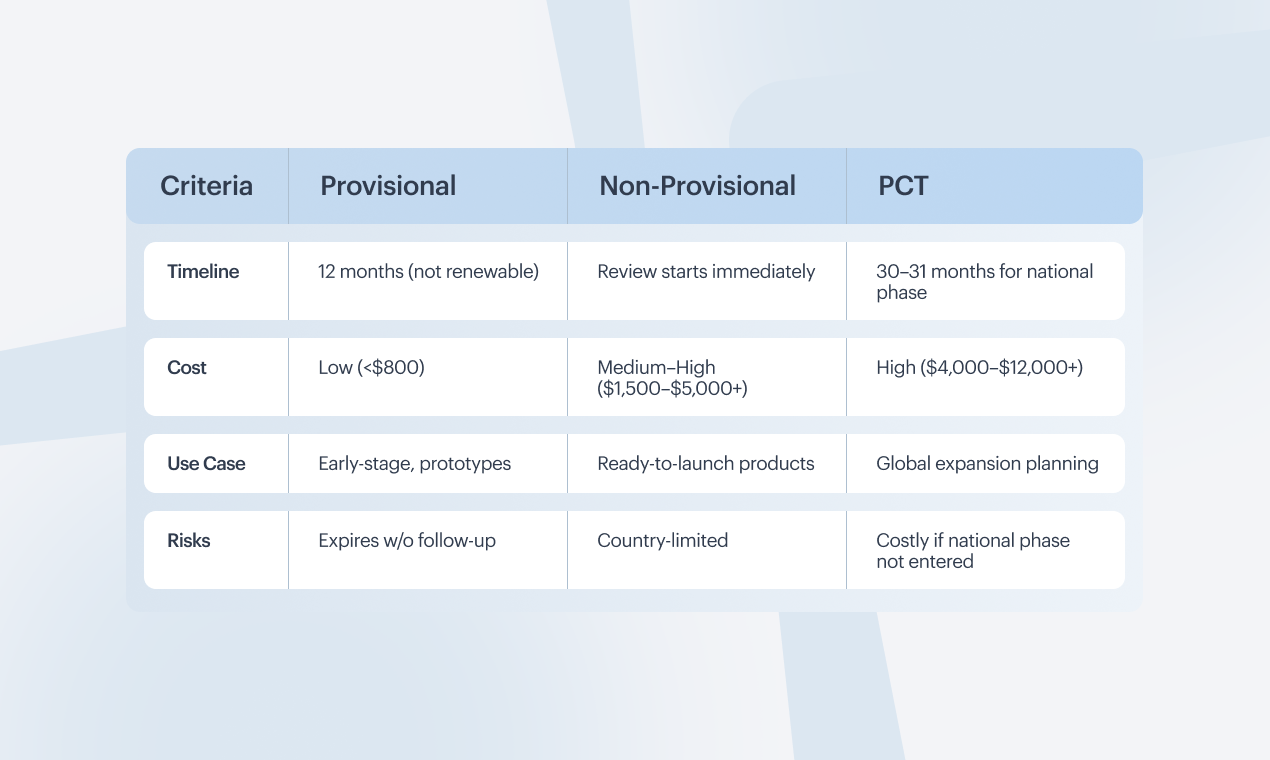 | Criteria | Provisional | Non-Provisional | PCT |
|---|---|---|---|
| Timeline | 12 months (not renewable) | Review starts immediately | 30–31 months for national phase |
| Cost | Low (<\$800) | Medium–High (\$1,500–\$5,000+) | High (\$4,000–\$12,000+) |
| Use Case | Early-stage, prototypes | Ready-to-launch products | Global expansion planning |
| Risks | Expires w/o follow-up | Country-limited | Costly if national phase not entered |